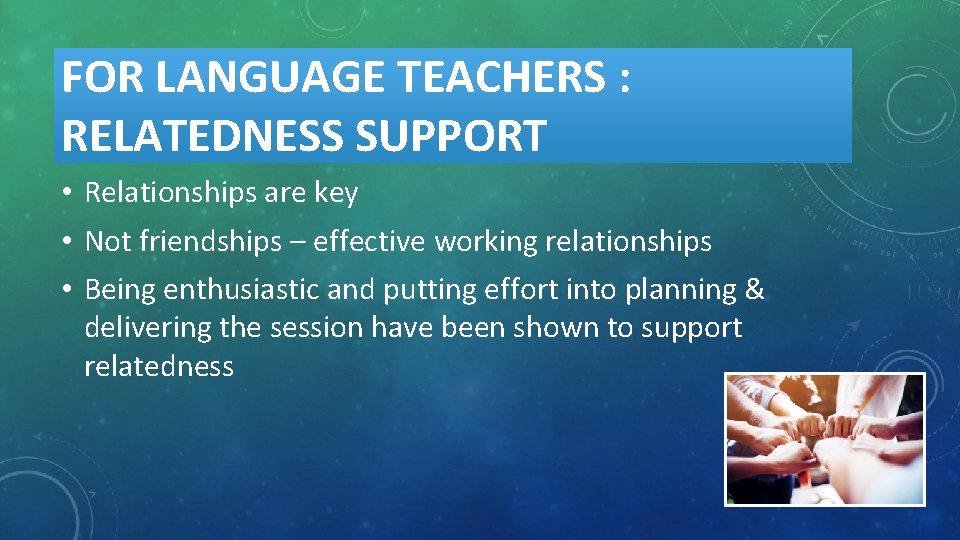 FOR LANGUAGE TEACHERS : RELATEDNESS SUPPORT

• Relationships are key
• Not friendships – effective working relationships
• Being enthusiastic and putting effort into planning & delivering the session have been shown to support relatedness